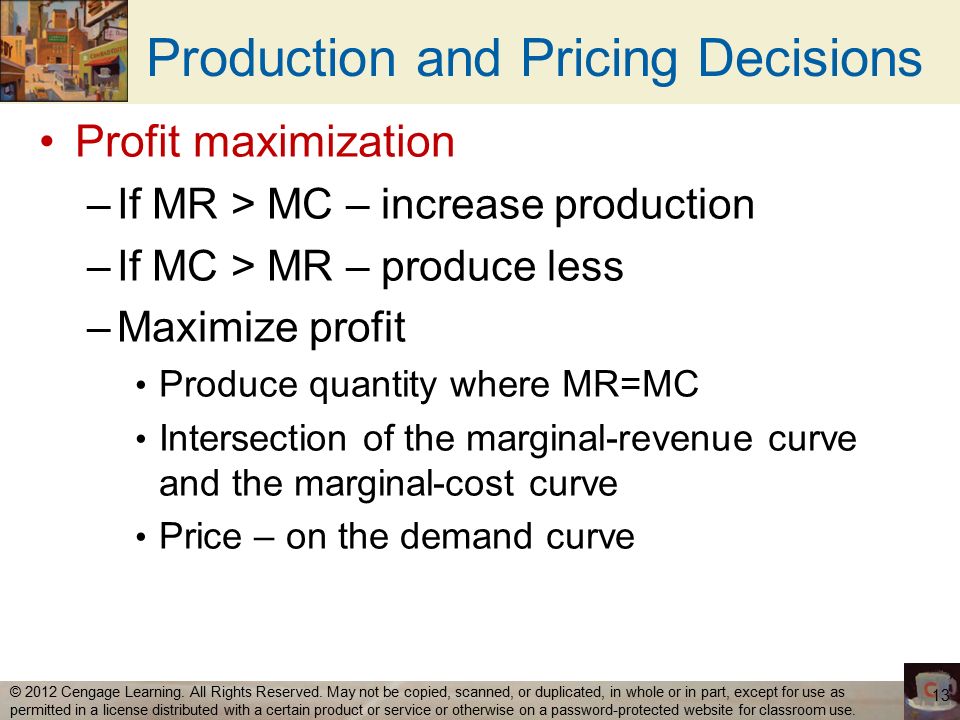 Production and Pricing Decisions

• Profit maximization

– If MR > MC – increase production

– If MC > MR – produce less

– Maximize profit

• Produce quantity where MR=MC

• Intersection of the marginal-revenue curve and the marginal-cost curve

• Price – on the demand curve

© 2012 Cengage Learning. All Rights Reserved. May not be copied, scanned, or duplicated, in whole or in part, except for use as permitted in a license distributed with a certain product or service or otherwise on a password-protected website for classroom use.

13